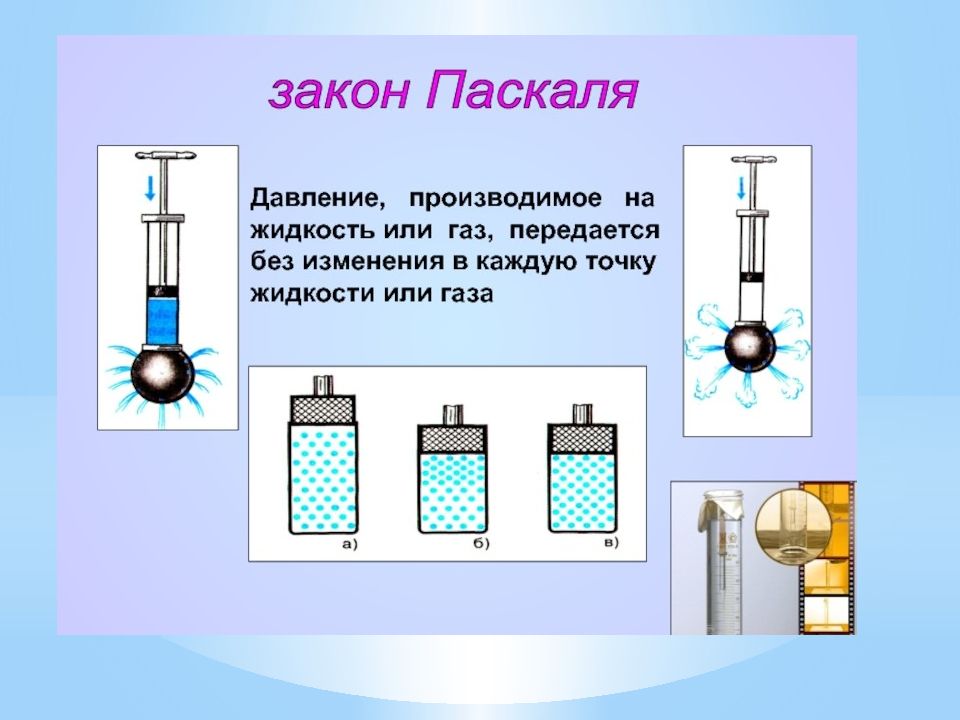 закон Паскаля

Давление, производимое на жидкость или газ, передается без изменения в каждую точку жидкости или газа

а)

б)

в)